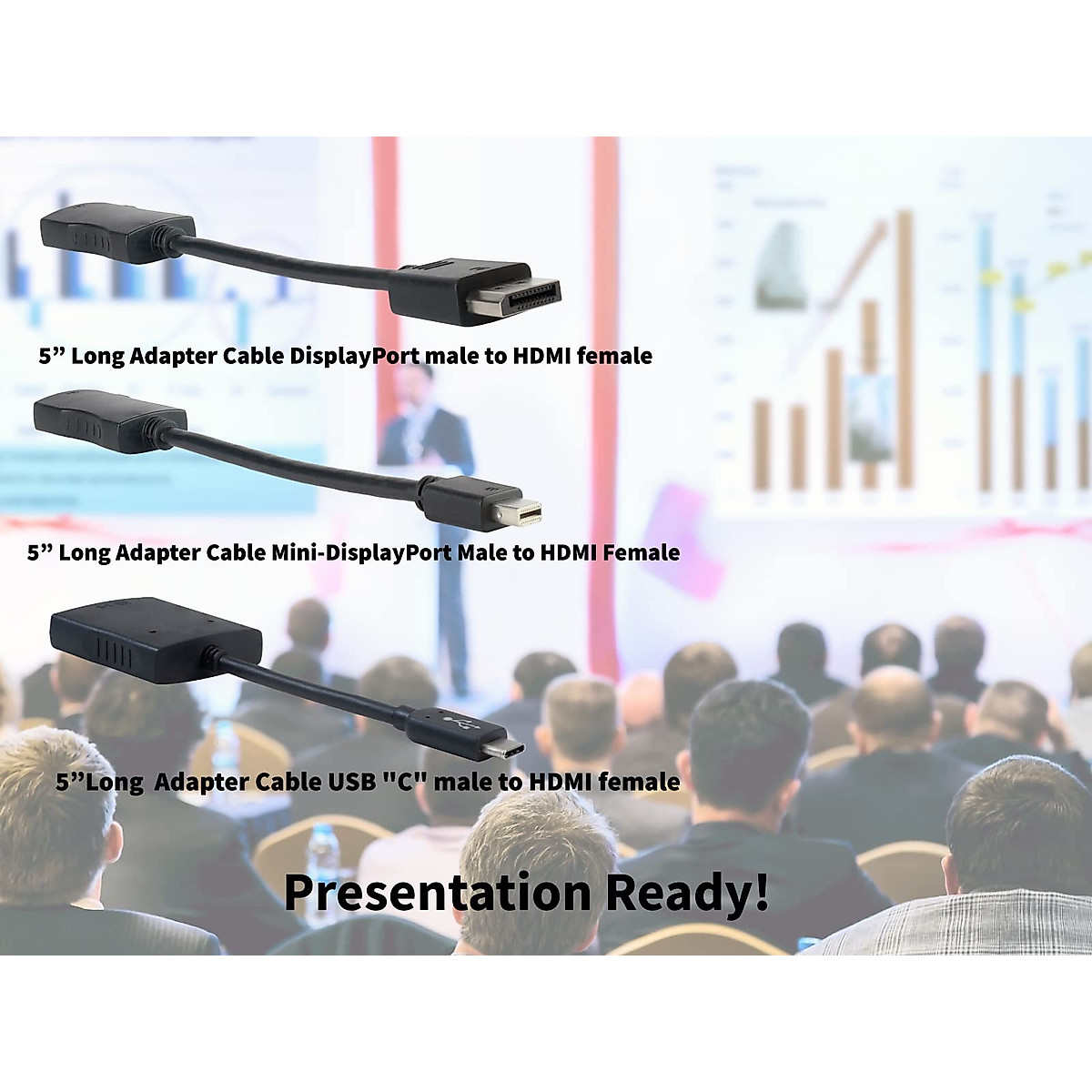 5” Long Adapter Cable DisplayPort male to HDMI female

5” Long Adapter Cable Mini-DisplayPort Male to HDMI Female

5”Long Adapter Cable USB "C" male to HDMI female

Presentation Ready!